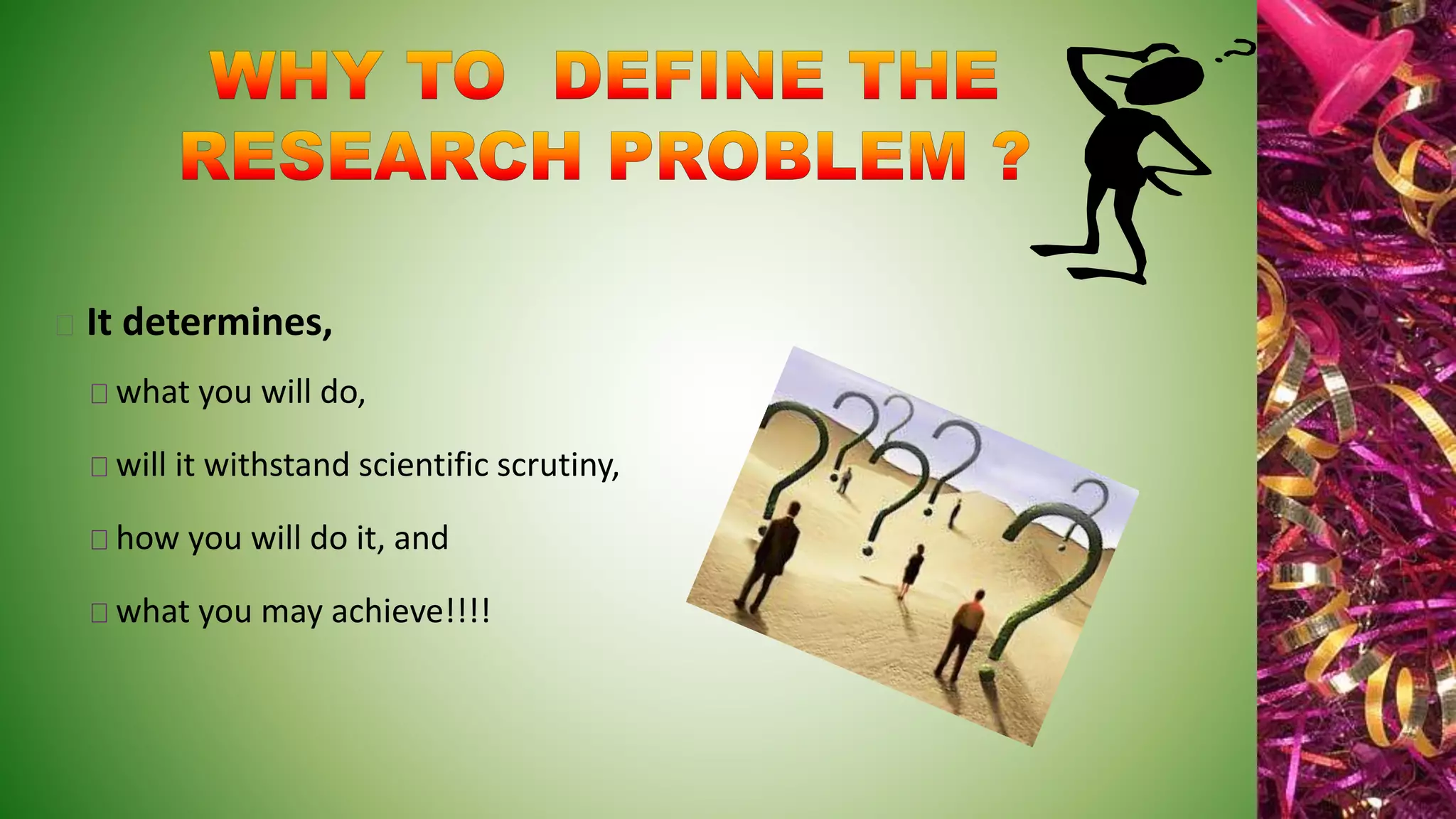 WHY TO DEFINE THE RESEARCH PROBLEM ?

It determines,

what you will do,

will it withstand scientific scrutiny,

how you will do it, and

what you may achieve!!!!